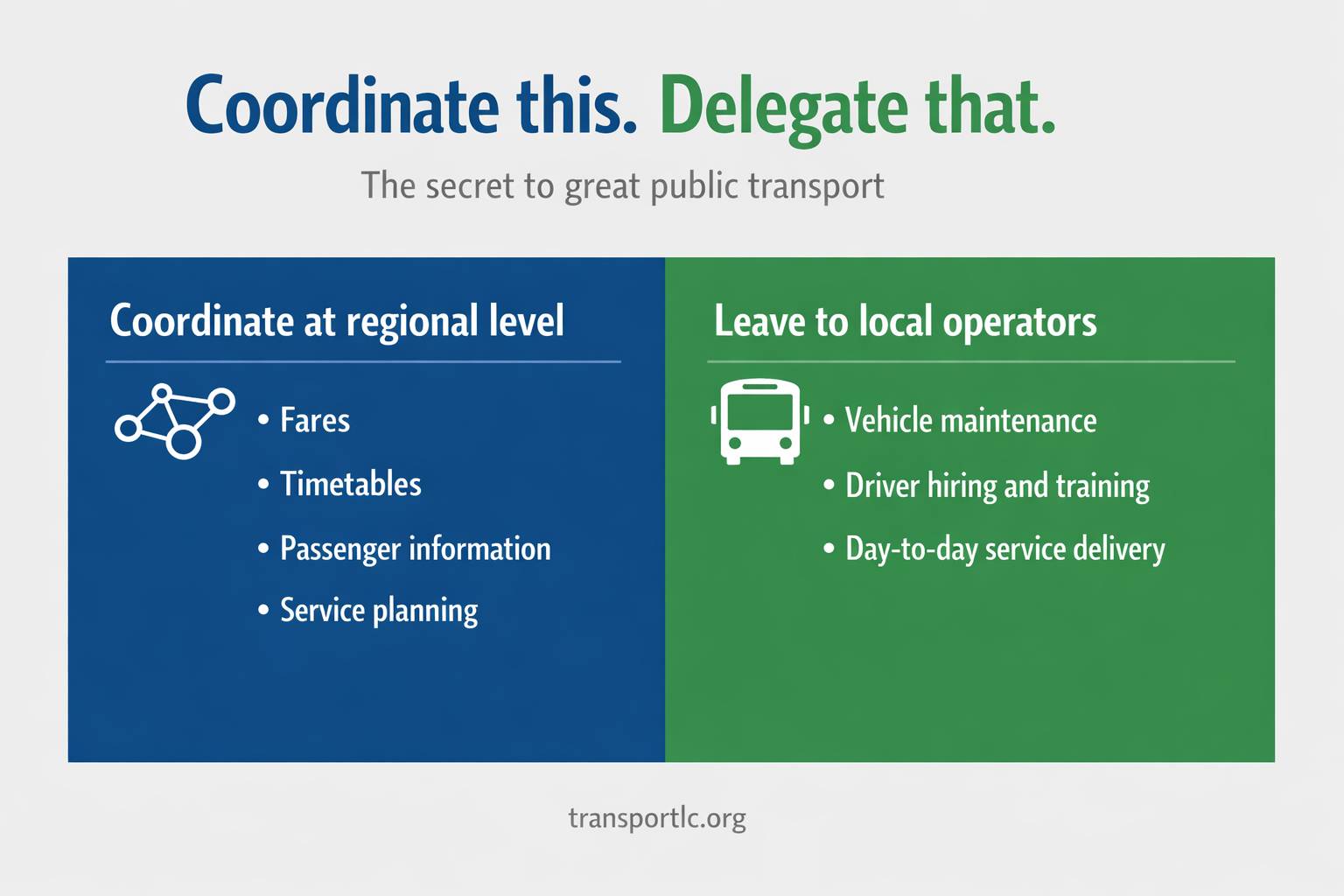 Coordinate this. Delegate that.

The secret to great public transport

Coordinate at regional level

• Fares
• Timetables
• Passenger information
• Service planning

Leave to local operators

• Vehicle maintenance
• Driver hiring and training
• Day-to-day service delivery

transportlc.org